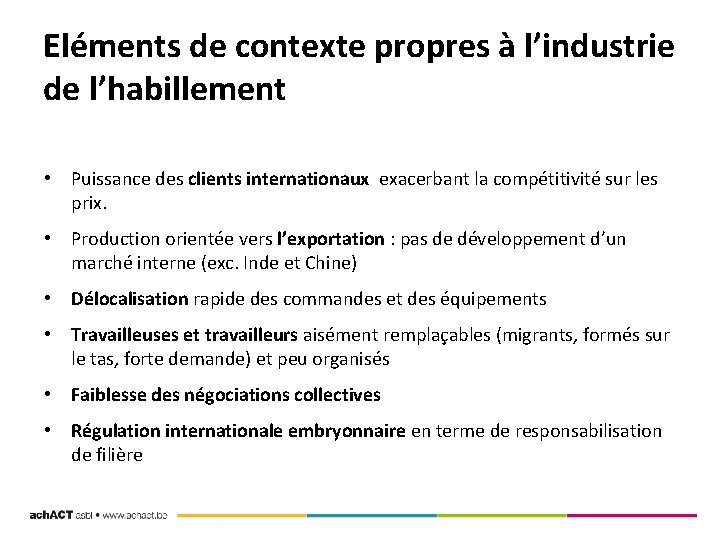 Eléments de contexte propres à l'industrie de l'habillement

• Puissance des clients internationaux exacerbant la compétitivité sur les prix.

• Production orientée vers l'exportation : pas de développement d'un marché interne (exc. Inde et Chine)

• Délocalisation rapide des commandes et des équipements

• Travailleuses et travailleurs aisément remplaçables (migrants, formés sur le tas, forte demande) et peu organisés

• Faiblesse des négociations collectives

• Régulation internationale embryonnaire en terme de responsabilisation de filière

achACT asbl • www.achact.be